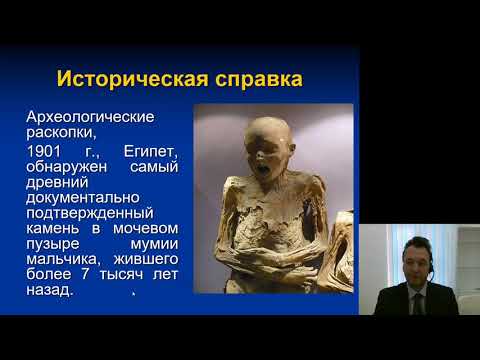 Историческая справка

Археологические раскопки,

1901 г., Египет, обнаружен самый древний документально подтвержденный камень в мочевом пузыре мумии мальчика, жившего более 7 тысяч лет назад.